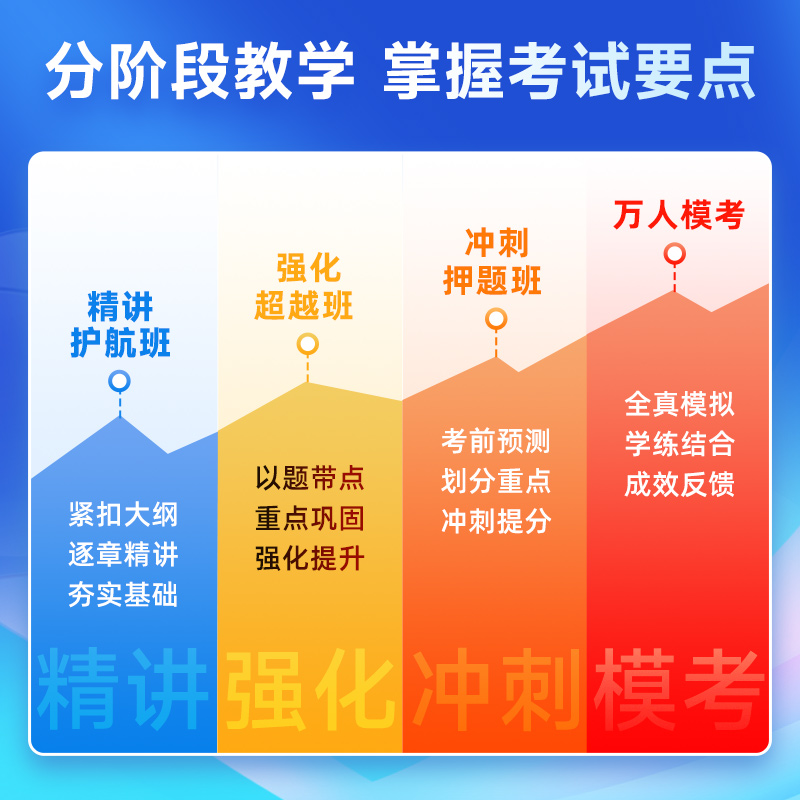 分阶段教学 掌握考试要点

精讲
护航班

紧扣大纲
逐章精讲
夯实基础

精讲

强化
超越班

以题带点
重点巩固
强化提升

强化

冲刺
押题班

考前预测
划分重点
冲刺提分

冲刺

万人模考

全真模拟
学练结合
成效反馈

模考